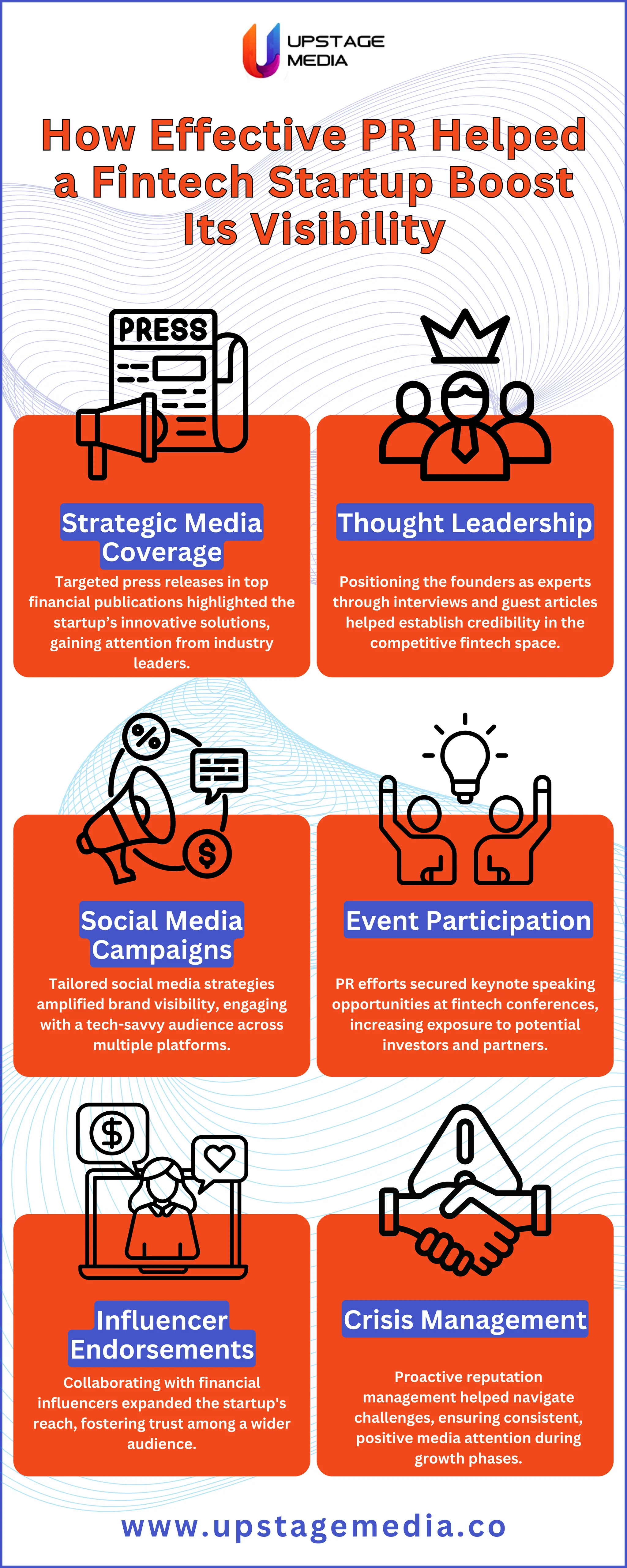 UPSTAGE MEDIA

How Effective PR Helped a Fintech Startup Boost Its Visibility

PRESS

Strategic Media Coverage

Targeted press releases in top financial publications highlighted the startup's innovative solutions, gaining attention from industry leaders.

Thought Leadership

Positioning the founders as experts through interviews and guest articles helped establish credibility in the competitive fintech space.

Social Media Campaigns

Tailored social media strategies amplified brand visibility, engaging with a tech-savvy audience across multiple platforms.

Event Participation

PR efforts secured keynote speaking opportunities at fintech conferences, increasing exposure to potential investors and partners.

Influencer Endorsements

Collaborating with financial influencers expanded the startup's reach, fostering trust among a wider audience.

Crisis Management

Proactive reputation management helped navigate challenges, ensuring consistent, positive media attention during growth phases.

www.upstagemedia.co